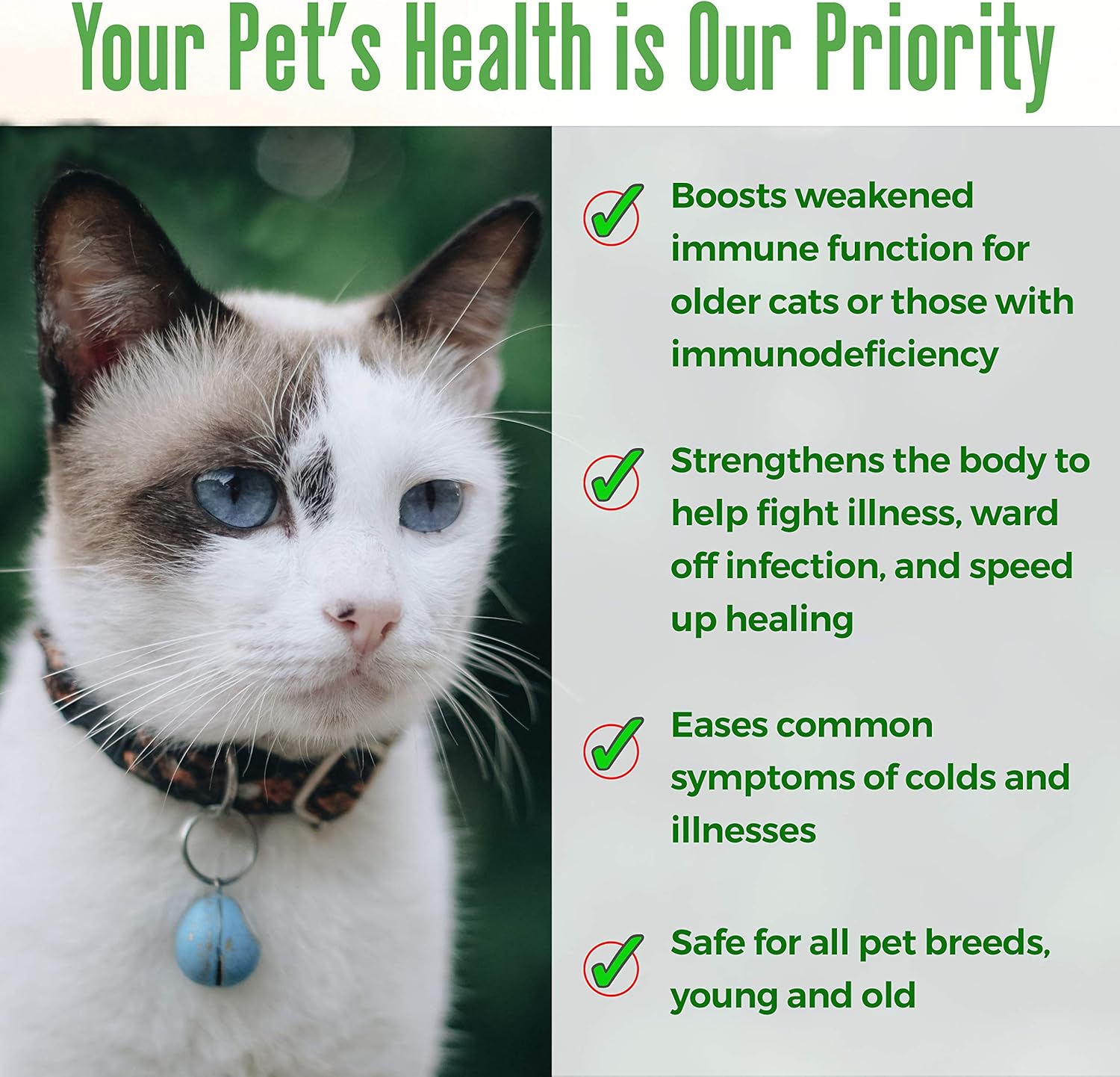 Your Pet's Health is Our Priority

Boosts weakened immune function for older cats or those with immunodeficiency

Strengthens the body to help fight illness, ward off infection, and speed up healing

Eases common symptoms of colds and illnesses

Safe for all pet breeds, young and old